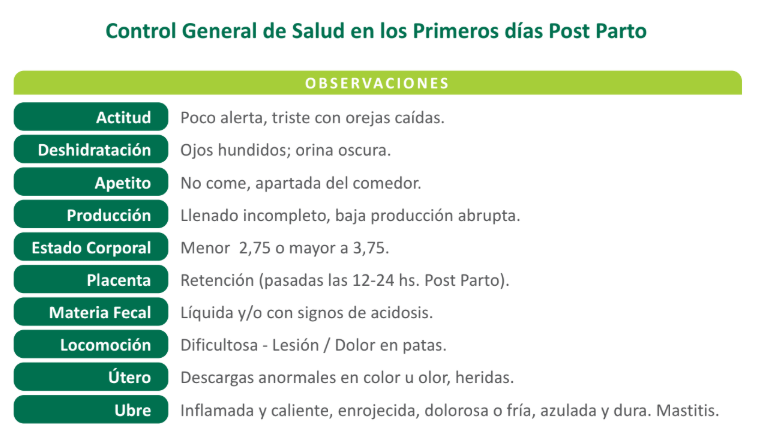 Control General de Salud en los Primeros días Post Parto

| | OBSERVACIONES |
|---|---|
| Actitud | Poco alerta, triste con orejas caídas. |
| Deshidratación | Ojos hundidos; orina oscura. |
| Apetito | No come, apartada del comedor. |
| Producción | Llenado incompleto, baja producción abrupta. |
| Estado Corporal | Menor 2,75 o mayor a 3,75. |
| Placenta | Retención (pasadas las 12-24 hs. Post Parto). |
| Materia Fecal | Líquida y/o con signos de acidosis. |
| Locomoción | Dificultosa - Lesión / Dolor en patas. |
| Útero | Descargas anormales en color u olor, heridas. |
| Ubre | Inflamada y caliente, enrojecida, dolorosa o fría, azulada y dura. Mastitis. |